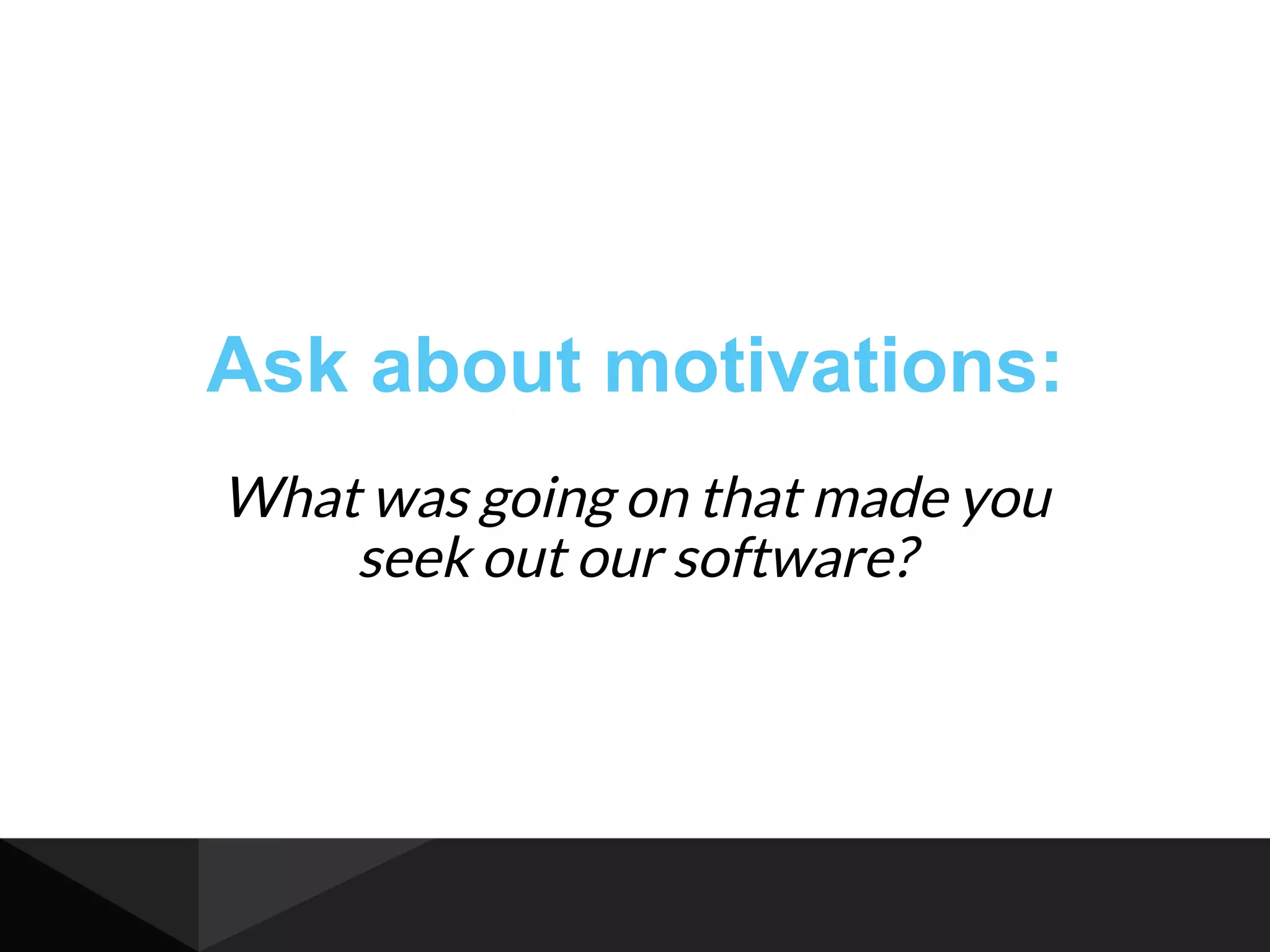 Ask about motivations:

What was going on that made you seek out our software?